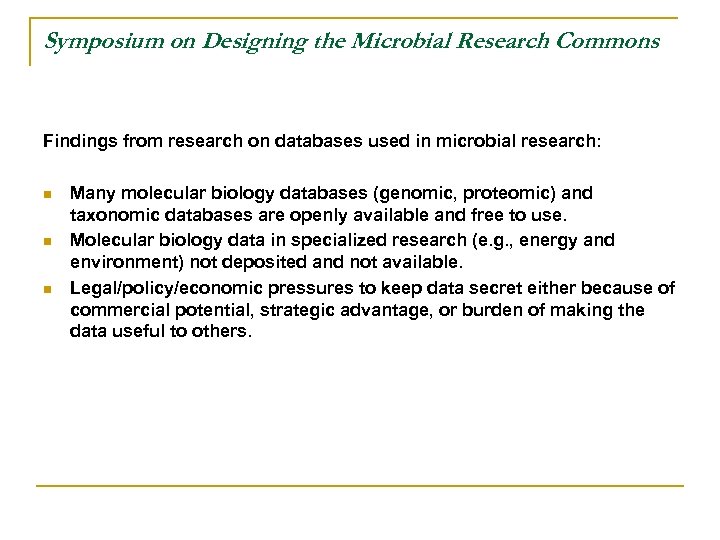 Symposium on Designing the Microbial Research Commons

Findings from research on databases used in microbial research:

- Many molecular biology databases (genomic, proteomic) and taxonomic databases are openly available and free to use.
- Molecular biology data in specialized research (e.g., energy and environment) not deposited and not available.
- Legal/policy/economic pressures to keep data secret either because of commercial potential, strategic advantage, or burden of making the data useful to others.